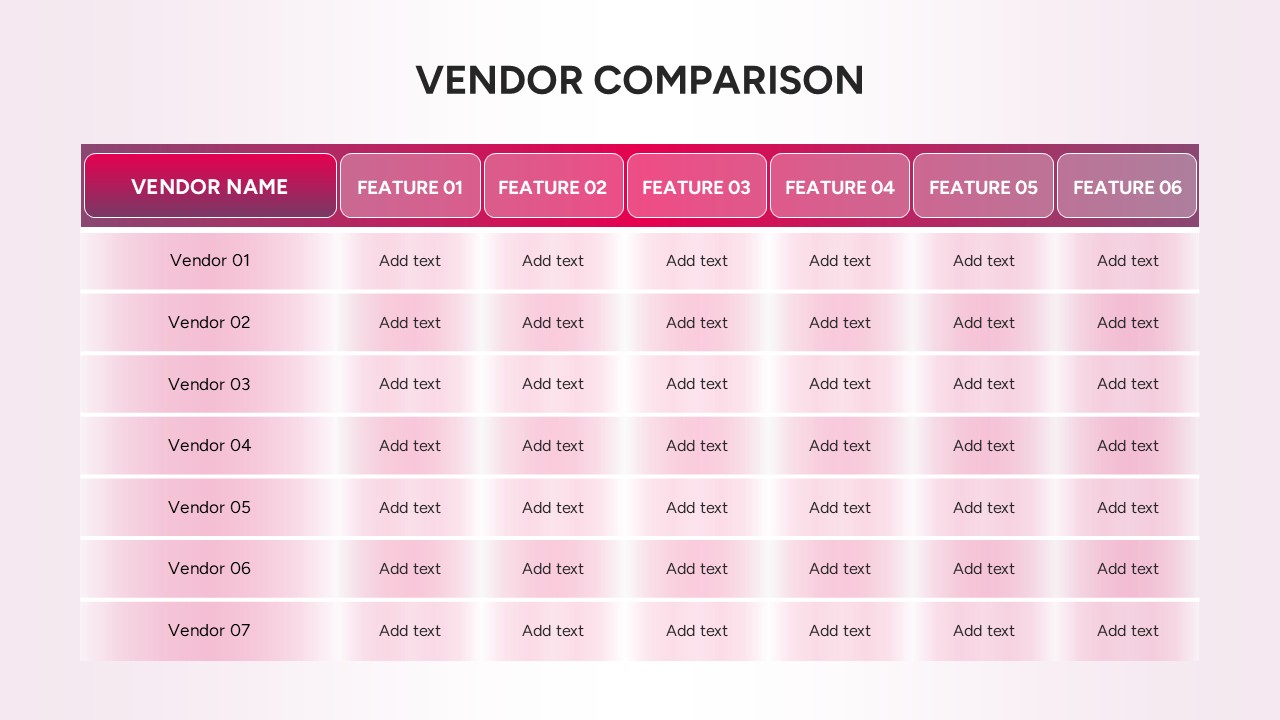 VENDOR COMPARISON

| VENDOR NAME | FEATURE 01 | FEATURE 02 | FEATURE 03 | FEATURE 04 | FEATURE 05 | FEATURE 06 |
|---|---|---|---|---|---|---|
| Vendor 01 | Add text | Add text | Add text | Add text | Add text | Add text |
| Vendor 02 | Add text | Add text | Add text | Add text | Add text | Add text |
| Vendor 03 | Add text | Add text | Add text | Add text | Add text | Add text |
| Vendor 04 | Add text | Add text | Add text | Add text | Add text | Add text |
| Vendor 05 | Add text | Add text | Add text | Add text | Add text | Add text |
| Vendor 06 | Add text | Add text | Add text | Add text | Add text | Add text |
| Vendor 07 | Add text | Add text | Add text | Add text | Add text | Add text |